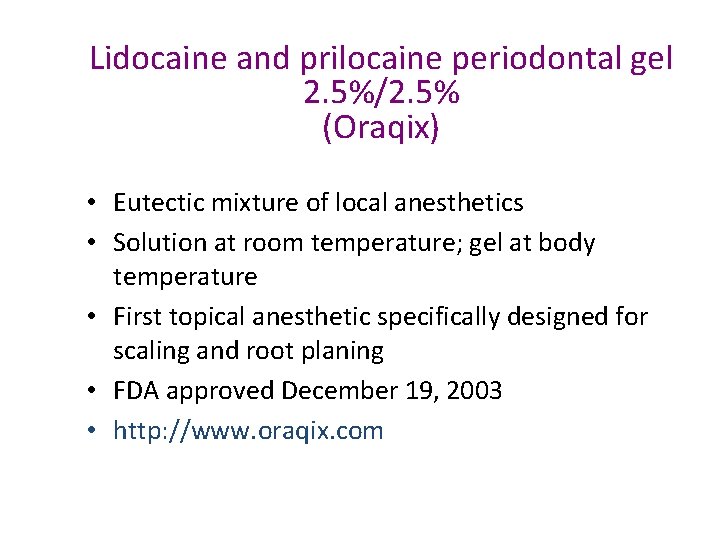 Lidocaine and prilocaine periodontal gel
2.5%/2.5%
(Oraqix)

• Eutectic mixture of local anesthetics
• Solution at room temperature; gel at body temperature
• First topical anesthetic specifically designed for scaling and root planing
• FDA approved December 19, 2003
• http://www.oraqix.com